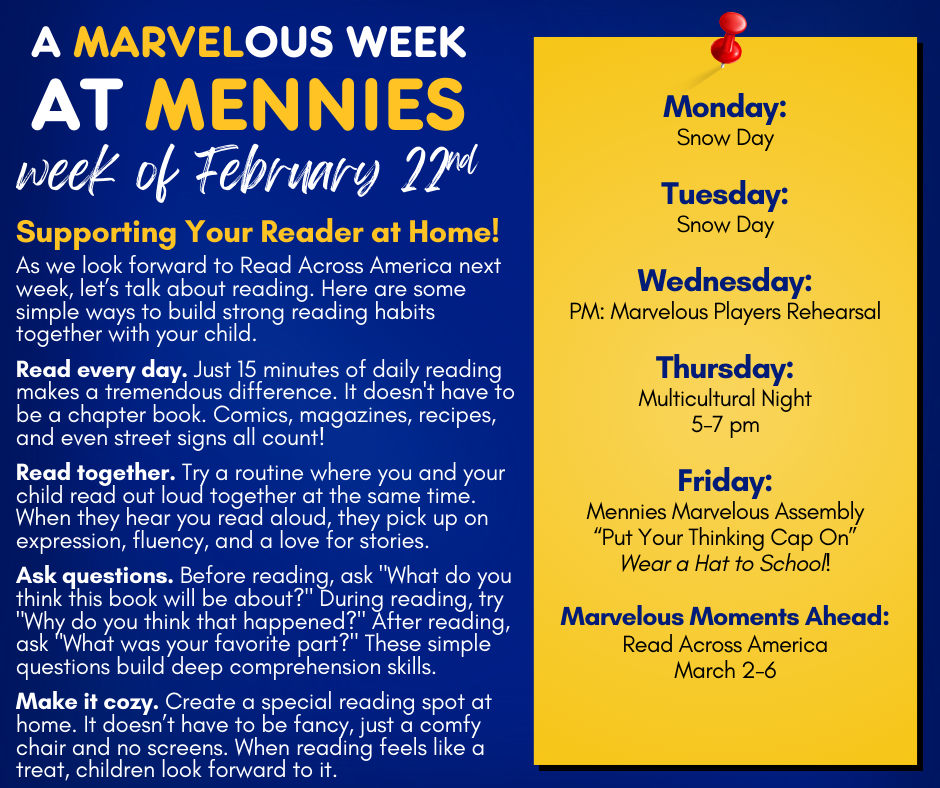 A MARVELOUS WEEK AT MENNIES
week of February 22nd

Supporting Your Reader at Home!

As we look forward to Read Across America next week, let's talk about reading. Here are some simple ways to build strong reading habits together with your child.

Read every day. Just 15 minutes of daily reading makes a tremendous difference. It doesn't have to be a chapter book. Comics, magazines, recipes, and even street signs all count!

Read together. Try a routine where you and your child read out loud together at the same time. When they hear you read aloud, they pick up on expression, fluency, and a love for stories.

Ask questions. Before reading, ask "What do you think this book will be about?" During reading, try "Why do you think that happened?" After reading, ask "What was your favorite part?" These simple questions build deep comprehension skills.

Make it cozy. Create a special reading spot at home. It doesn't have to be fancy, just a comfy chair and no screens. When reading feels like a treat, children look forward to it.

Monday:
Snow Day

Tuesday:
Snow Day

Wednesday:
PM: Marvelous Players Rehearsal

Thursday:
Multicultural Night
5-7 pm

Friday:
Mennies Marvelous Assembly
"Put Your Thinking Cap On"
Wear a Hat to School!

Marvelous Moments Ahead:
Read Across America
March 2-6